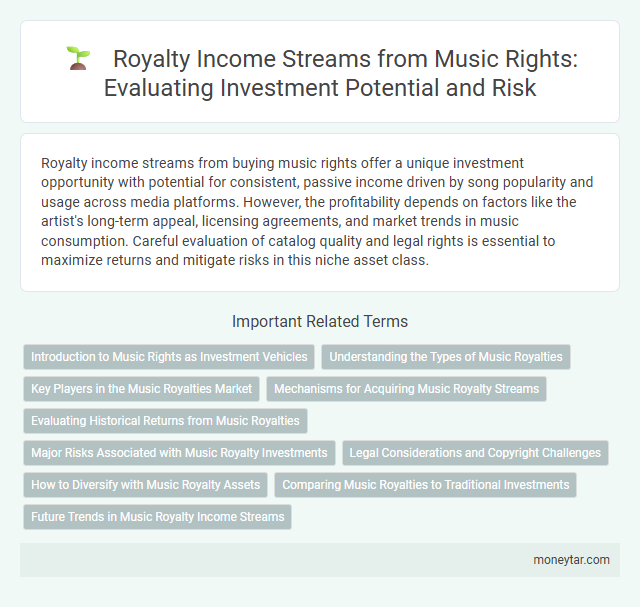 Royalty Income Streams from Music Rights: Evaluating Investment Potential and Risk

Royalty income streams from buying music rights offer a unique investment opportunity with potential for consistent, passive income driven by song popularity and usage across media platforms. However, the profitability depends on factors like the artist's long-term appeal, licensing agreements, and market trends in music consumption. Careful evaluation of catalog quality and legal rights is essential to maximize returns and mitigate risks in this niche asset class.

Important Related Terms

Introduction to Music Rights as Investment Vehicles

Understanding the Types of Music Royalties

Key Players in the Music Royalties Market

Mechanisms for Acquiring Music Royalty Streams

Evaluating Historical Returns from Music Royalties

Major Risks Associated with Music Royalty Investments

Legal Considerations and Copyright Challenges

How to Diversify with Music Royalty Assets

Comparing Music Royalties to Traditional Investments

Future Trends in Music Royalty Income Streams

moneytar.com